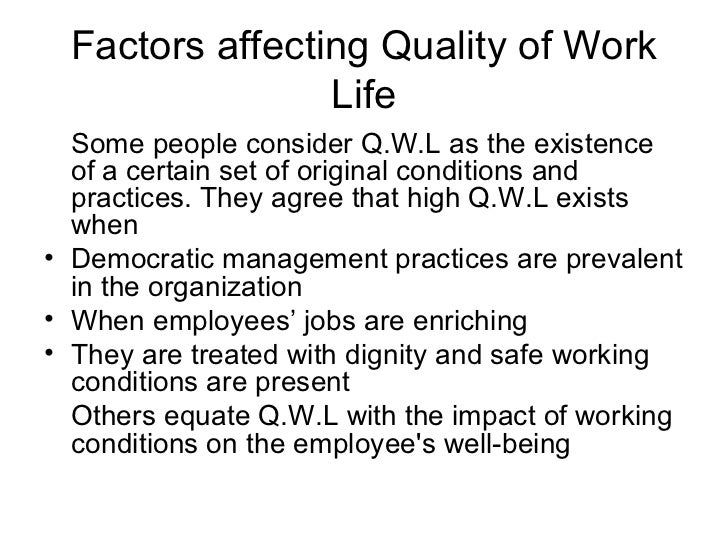 Factors affecting Quality of Work Life

Some people consider Q.W.L as the existence of a certain set of original conditions and practices. They agree that high Q.W.L exists when

• Democratic management practices are prevalent in the organization
• When employees’ jobs are enriching
• They are treated with dignity and safe working conditions are present

Others equate Q.W.L with the impact of working conditions on the employee's well-being